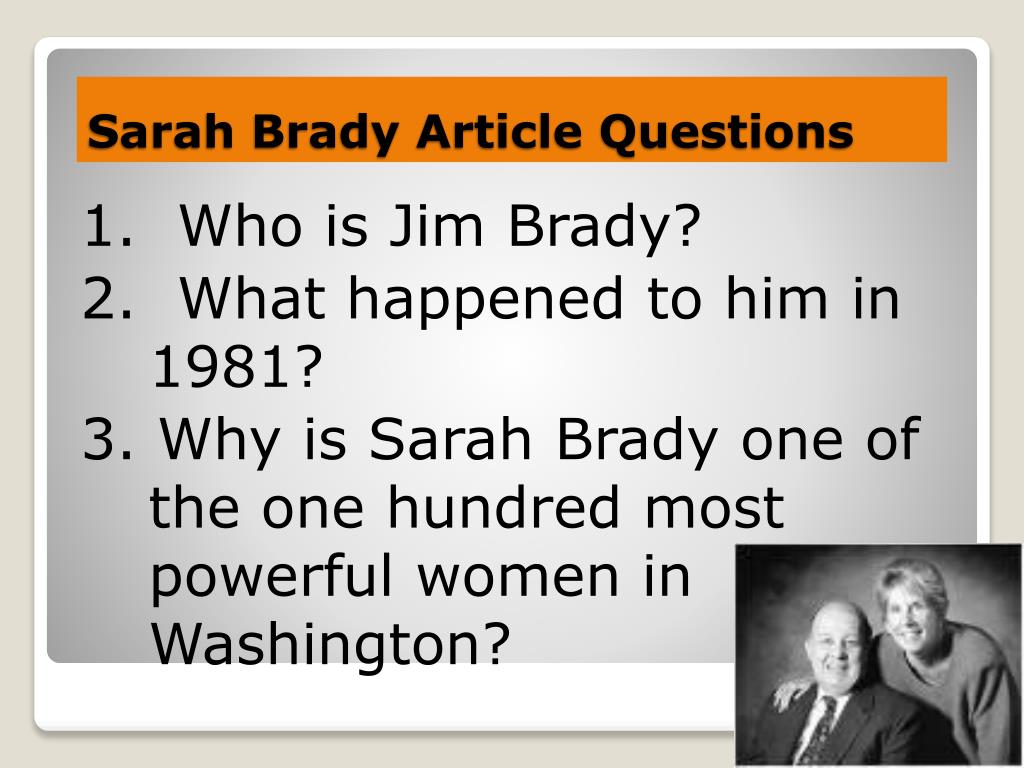 Sarah Brady Article Questions

1. Who is Jim Brady?
2. What happened to him in 1981?
3. Why is Sarah Brady one of the one hundred most powerful women in Washington?